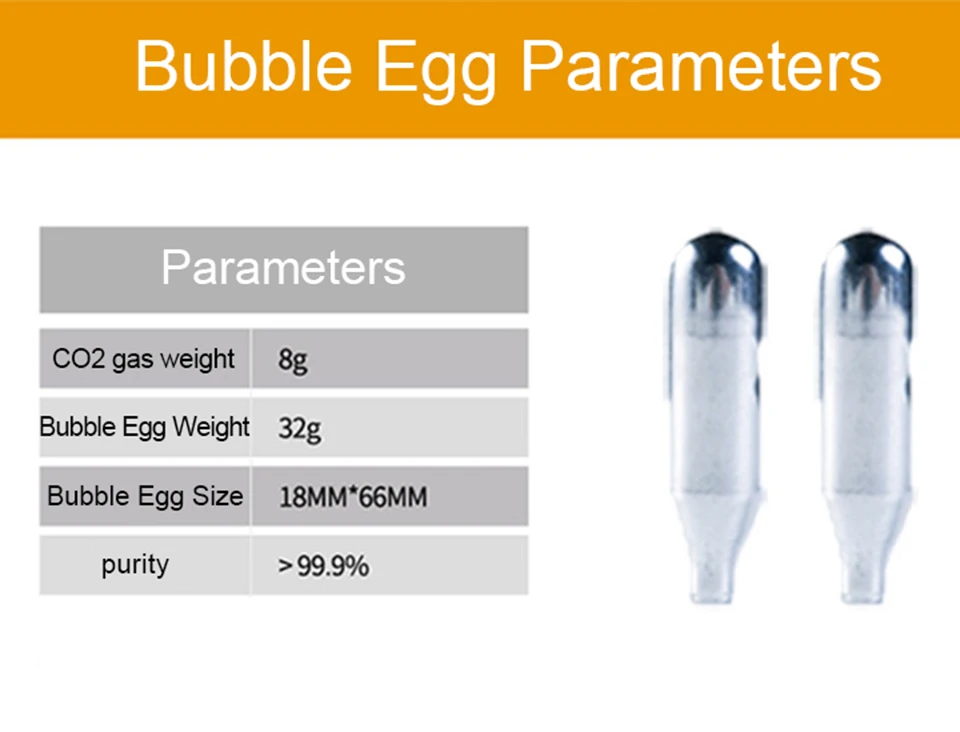 Bubble Egg Parameters

| Parameters | |
|---|---|
| CO2 gas weight | 8g |
| Bubble Egg Weight | 32g |
| Bubble Egg Size | 18MM*66MM |
| purity | >99.9% |